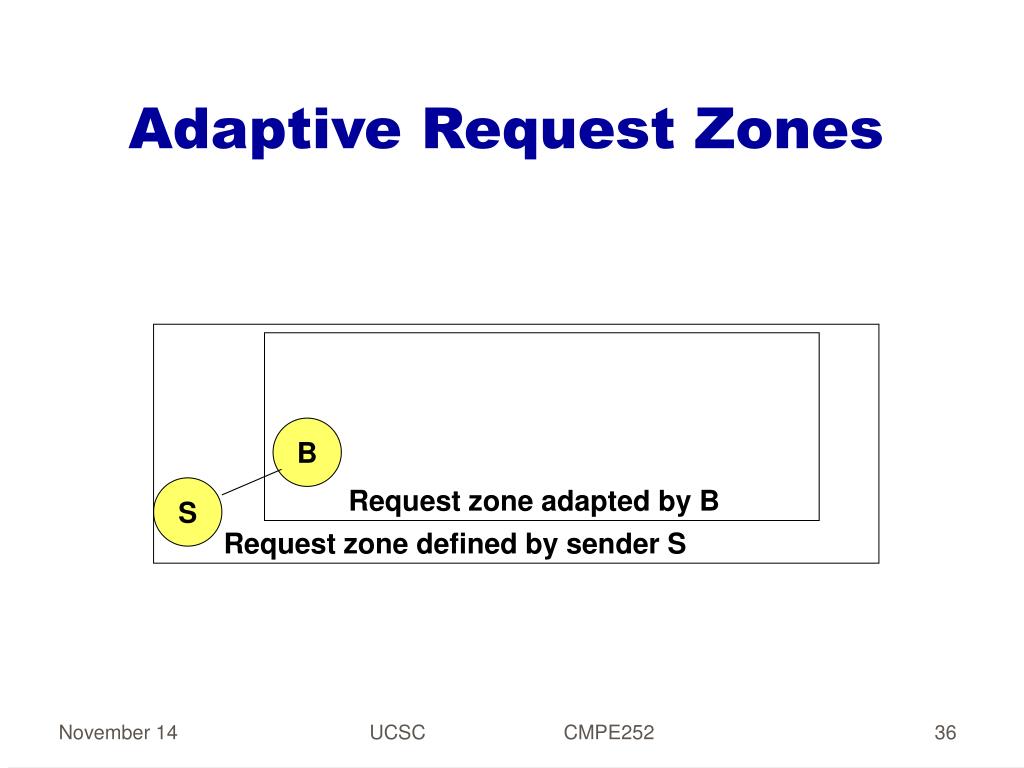 Adaptive Request Zones

B

S

Request zone adapted by B

Request zone defined by sender S

November 14

UCSC

CMPE252

36